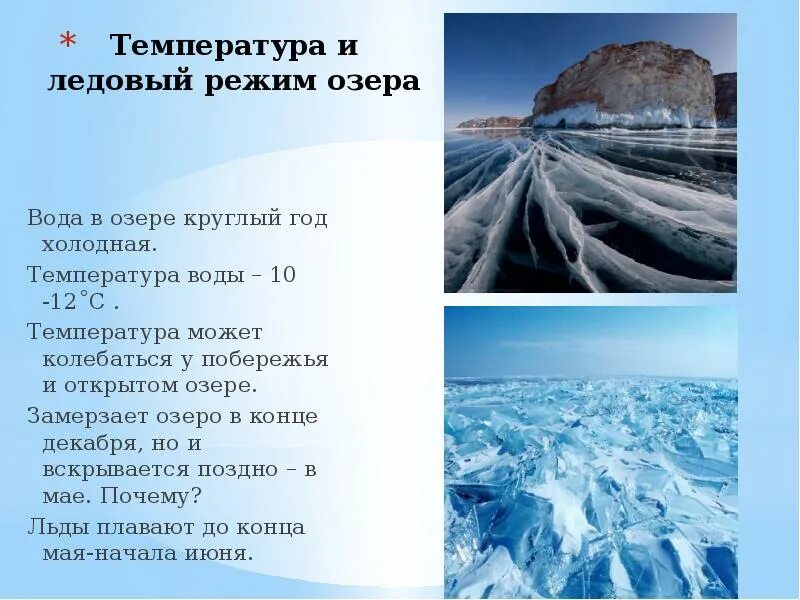 * Температура и ледовый режим озера

Вода в озере круглый год холодная.

Температура воды – 10 -12˚С .

Температура может колебаться у побережья и открытом озере.

Замерзает озеро в конце декабря, но и вскрывается поздно – в мае. Почему?

Льды плавают до конца мая-начала июня.